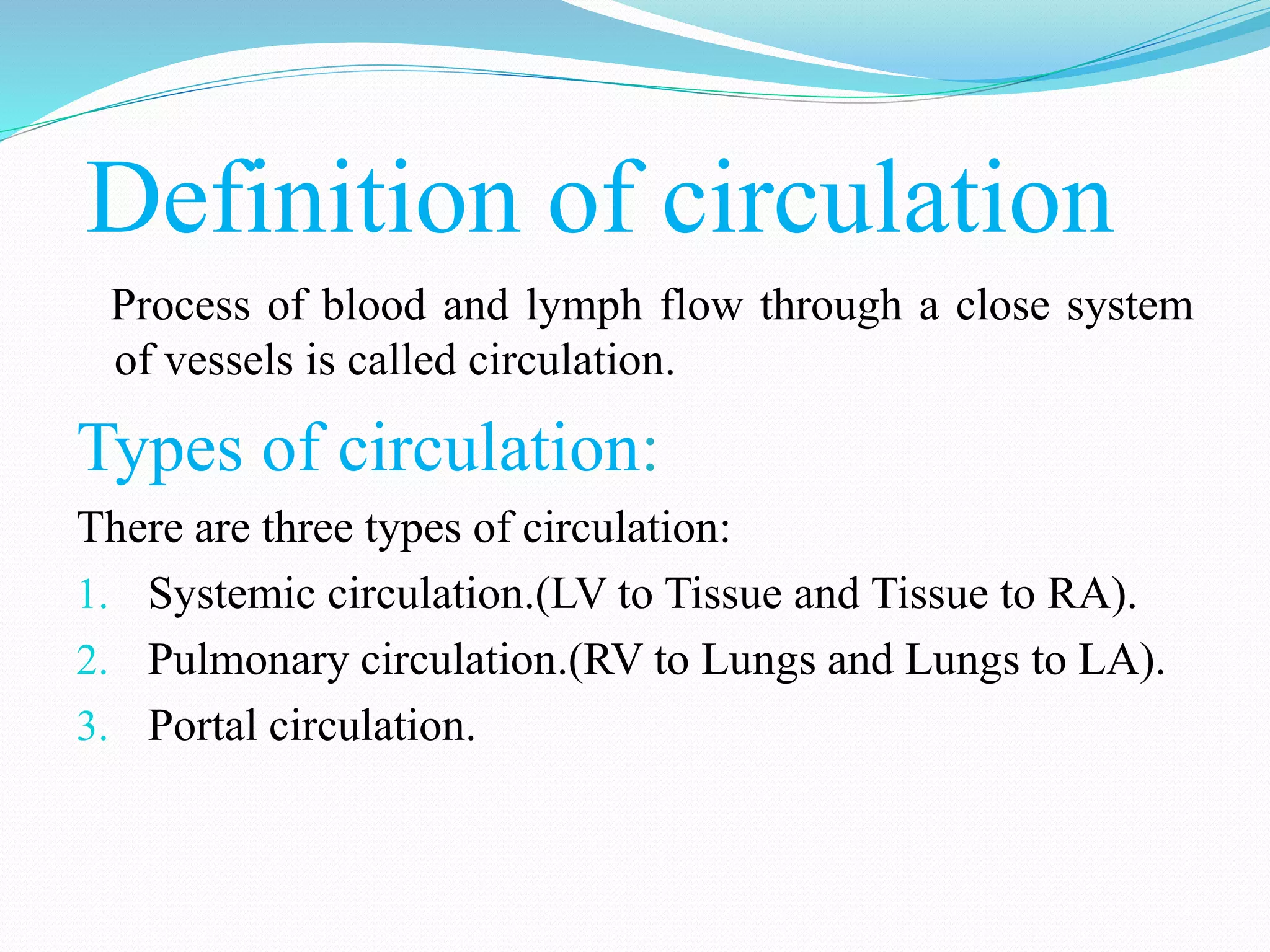 Definition of circulation

Process of blood and lymph flow through a close system of vessels is called circulation.

Types of circulation:

There are three types of circulation:

1. Systemic circulation.(LV to Tissue and Tissue to RA).
2. Pulmonary circulation.(RV to Lungs and Lungs to LA).
3. Portal circulation.